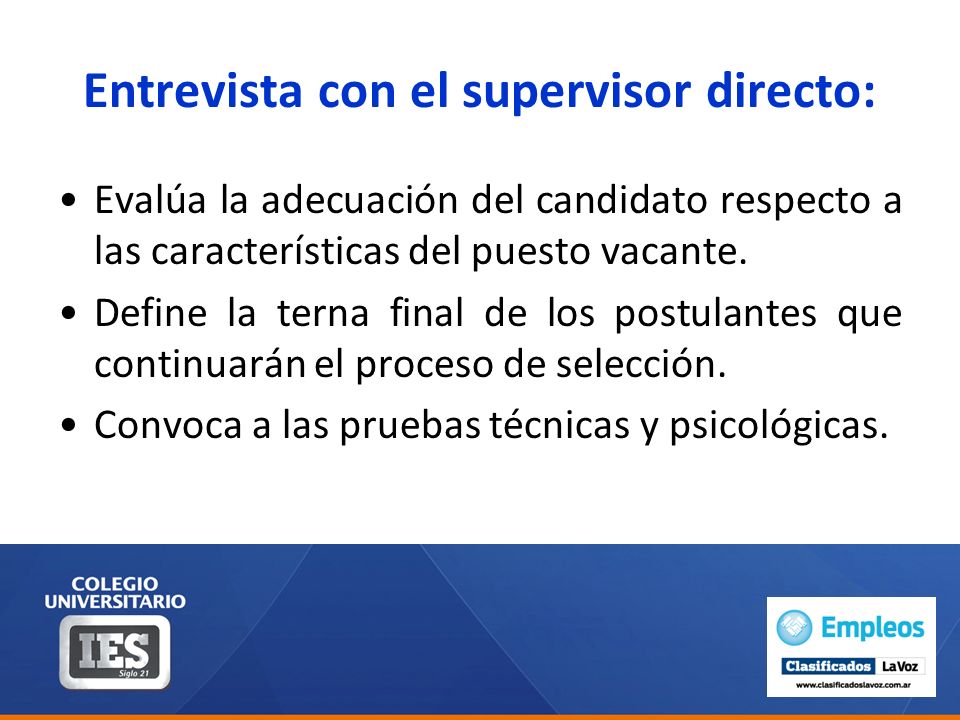 Entrevista con el supervisor directo:

• Evalúa la adecuación del candidato respecto a las características del puesto vacante.

• Define la terna final de los postulantes que continuarán el proceso de selección.

• Convoca a las pruebas técnicas y psicológicas.

COLEGIO UNIVERSITARIO
IES
Siglo 21

Empleos
Clasificados LaVoz
www.clasificadoslavoz.com.ar